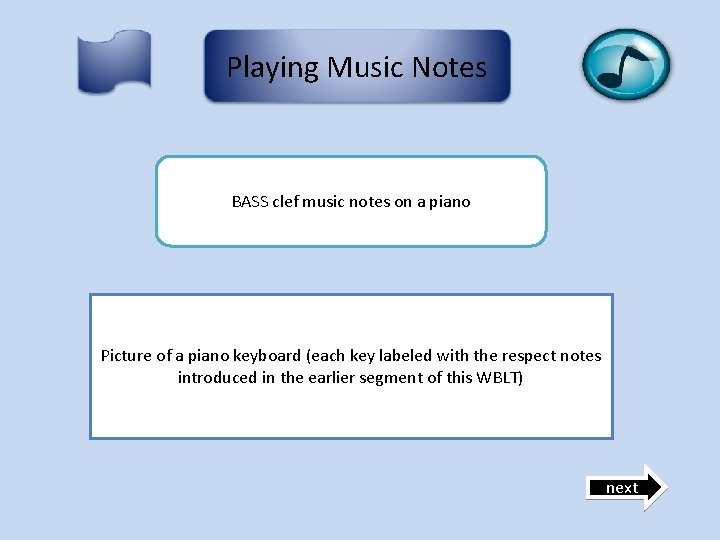 Playing Music Notes

BASS clef music notes on a piano

Picture of a piano keyboard (each key labeled with the respect notes introduced in the earlier segment of this WBLT)

next